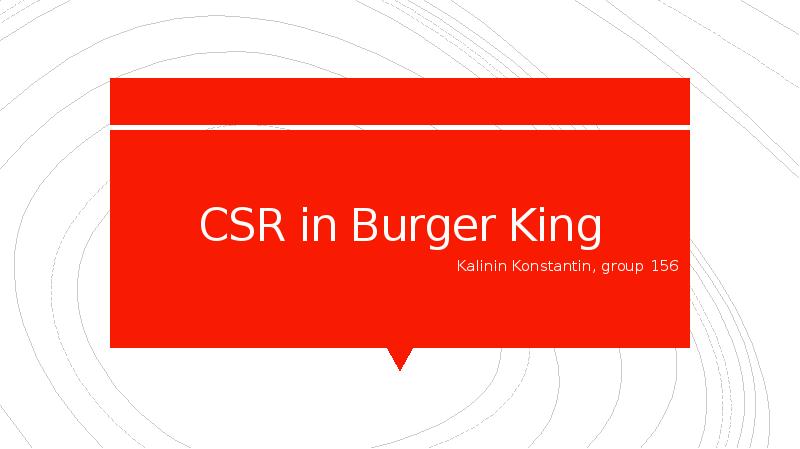 CSR in Burger King

Kalinin Konstantin, group 156